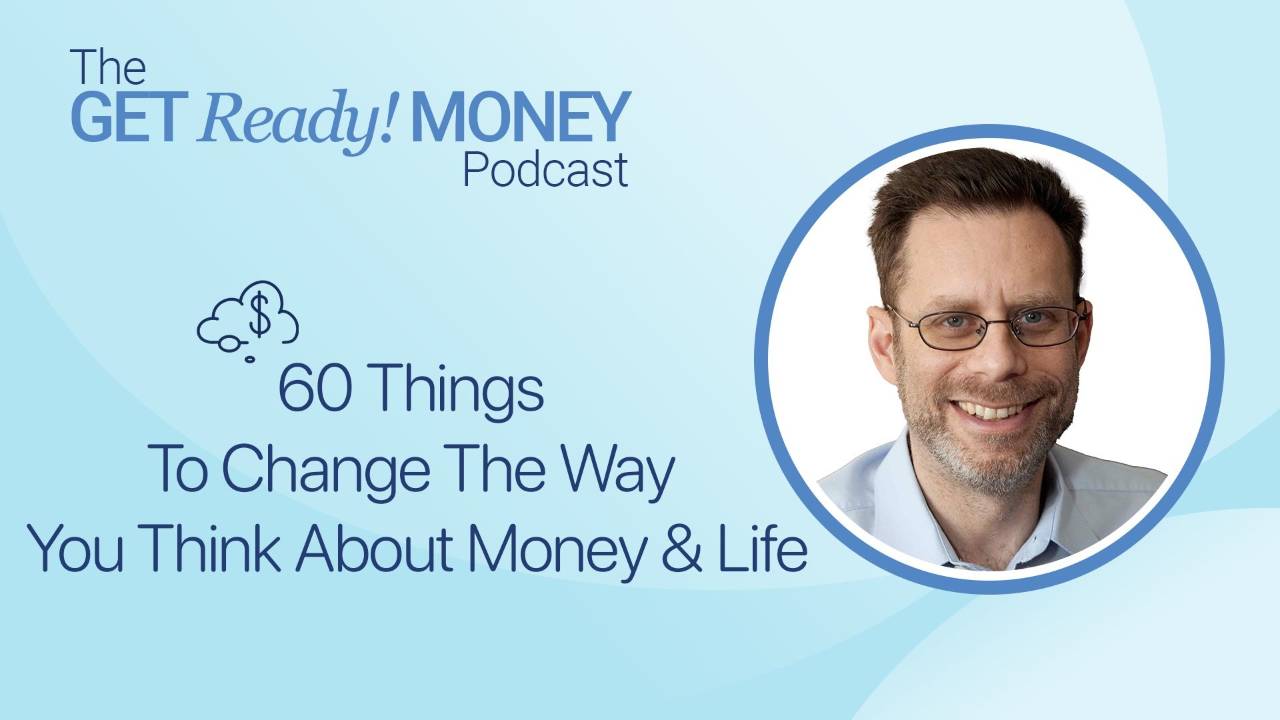 The
GET Ready! MONEY
Podcast

$

60 Things
To Change The Way
You Think About Money & Life